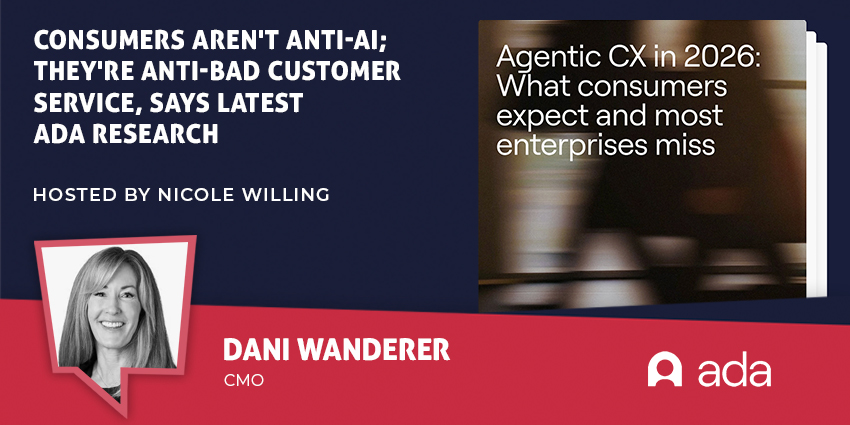 CONSUMERS AREN'T ANTI-AI; THEY'RE ANTI-BAD CUSTOMER SERVICE, SAYS LATEST ADA RESEARCH

HOSTED BY NICOLE WILLING

Agentic CX in 2026: What consumers expect and most enterprises miss

DANI WANDERER

CMO

ada